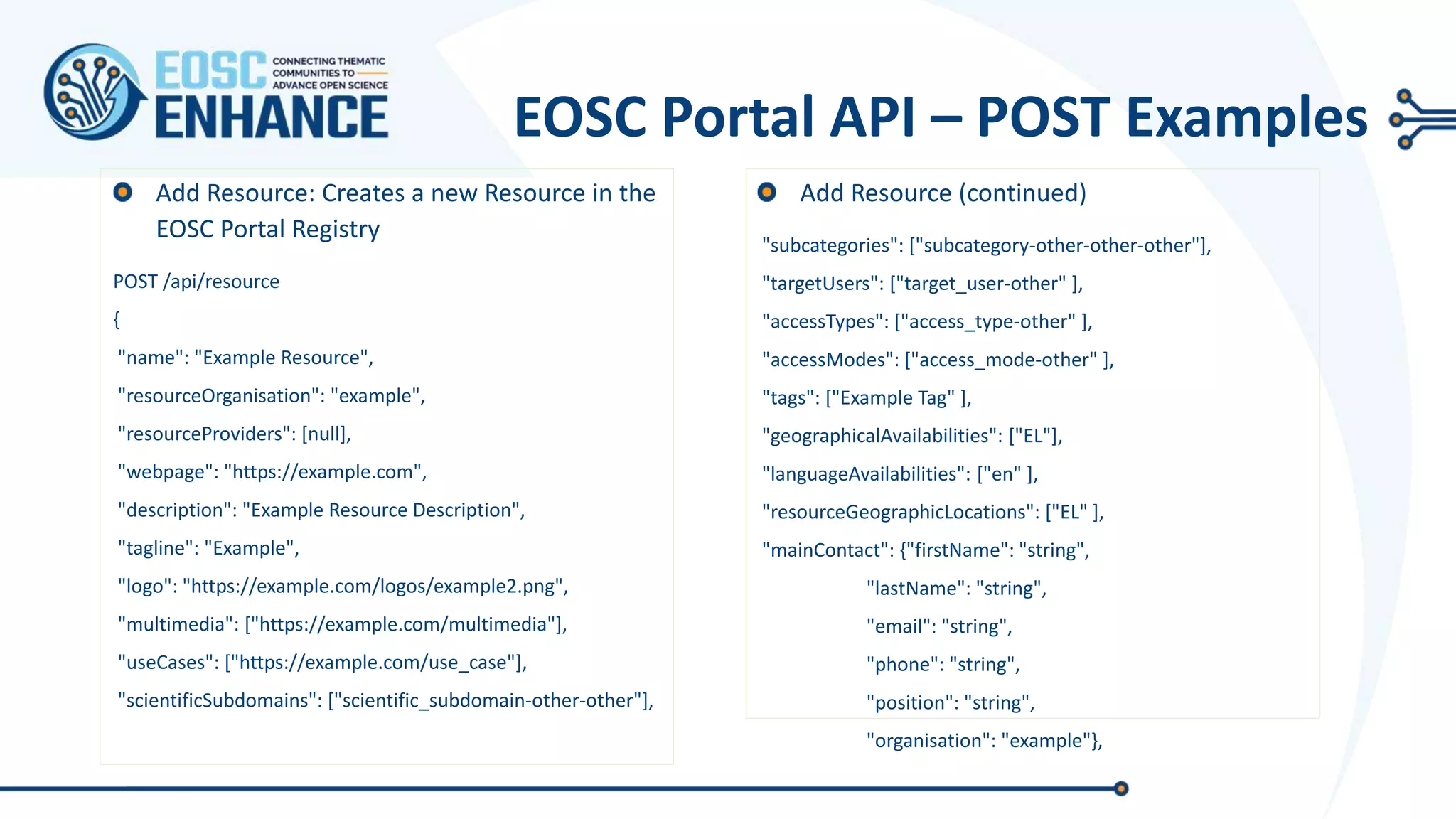 EOSC ENHANCE CONNECTING THEMATIC COMMUNITIES TO ADVANCE OPEN SCIENCE

EOSC Portal API – POST Examples

Add Resource: Creates a new Resource in the EOSC Portal Registry

POST /api/resource
{
"name": "Example Resource",
"resourceOrganisation": "example",
"resourceProviders": [null],
"webpage": "https://example.com",
"description": "Example Resource Description",
"tagline": "Example",
"logo": "https://example.com/logos/example2.png",
"multimedia": ["https://example.com/multimedia"],
"useCases": ["https://example.com/use_case"],
"scientificSubdomains": ["scientific_subdomain-other-other"],

Add Resource (continued)

"subcategories": ["subcategory-other-other-other"],
"targetUsers": ["target_user-other" ],
"accessTypes": ["access_type-other" ],
"accessModes": ["access_mode-other" ],
"tags": ["Example Tag" ],
"geographicalAvailabilities": ["EL"],
"languageAvailabilities": ["en" ],
"resourceGeographicLocations": ["EL" ],
"mainContact": {"firstName": "string",
"lastName": "string",
"email": "string",
"phone": "string",
"position": "string",
"organisation": "example"},